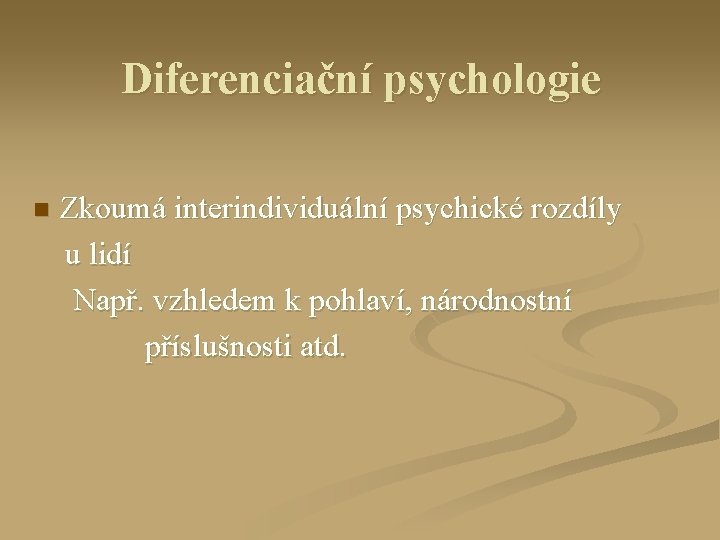 Diferenciační psychologie

Zkoumá interindividuální psychické rozdíly u lidí
Např. vzhledem k pohlaví, národnostní příslušnosti atd.